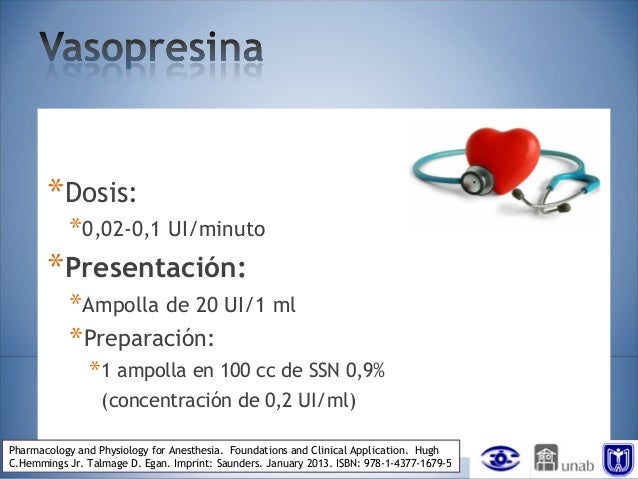 Vasopresina

*Dosis:

*0,02-0,1 UI/minuto

*Presentación:

*Ampolla de 20 UI/1 ml

*Preparación:

*1 ampolla en 100 cc de SSN 0,9% (concentración de 0,2 UI/ml)

Pharmacology and Physiology for Anesthesia. Foundations and Clinical Application. Hugh C.Hemmings Jr. Talmage D. Egan. Imprint: Saunders. January 2013. ISBN: 978-1-4377-1679-5

unab